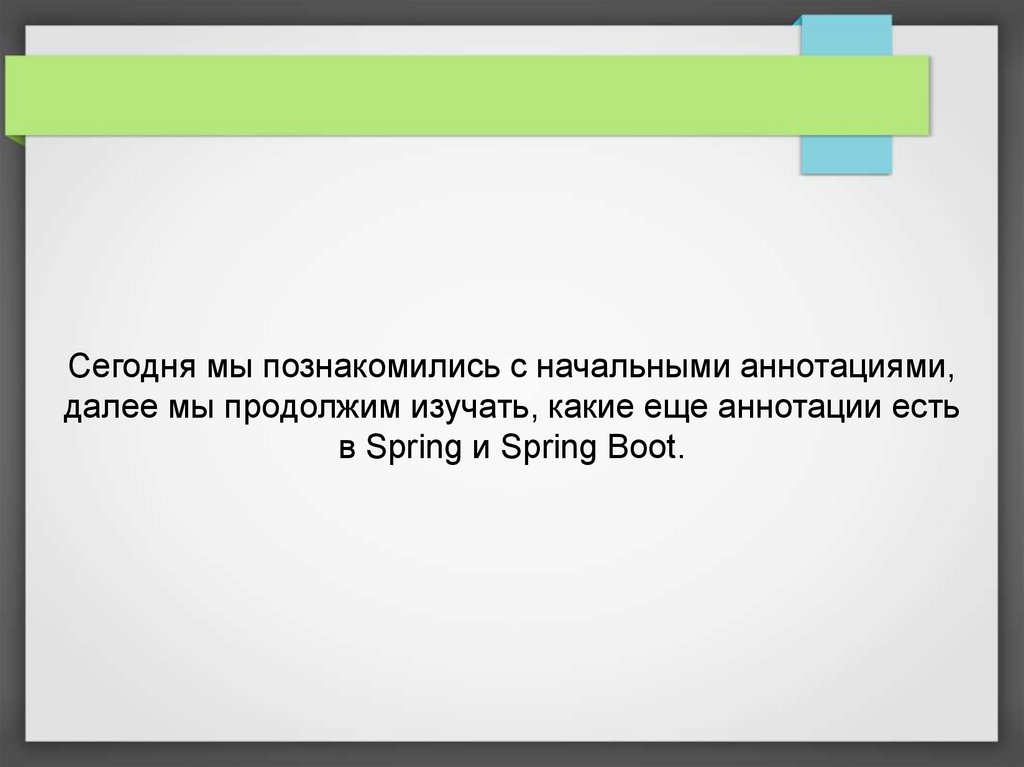 Сегодня мы познакомились с начальными аннотациями, далее мы продолжим изучать, какие еще аннотации есть в Spring и Spring Boot.